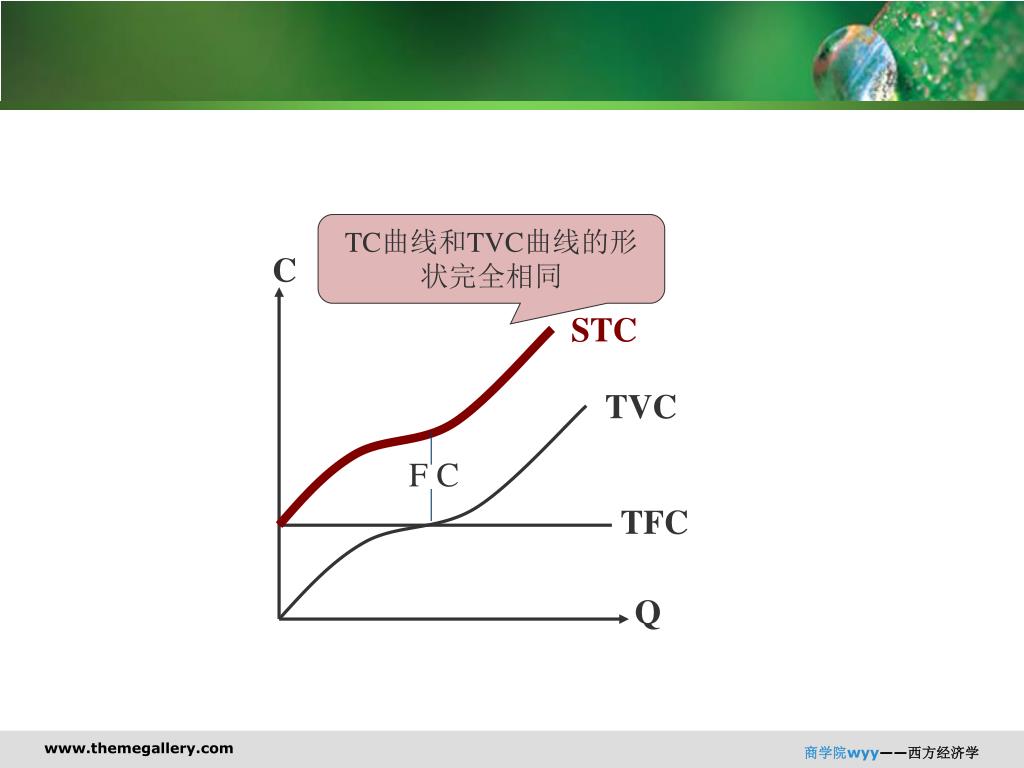 TC曲线和TVC曲线的形状完全相同

C

STC

TVC

F C

TFC

Q

www.themegallery.com

商学院wyy——西方经济学